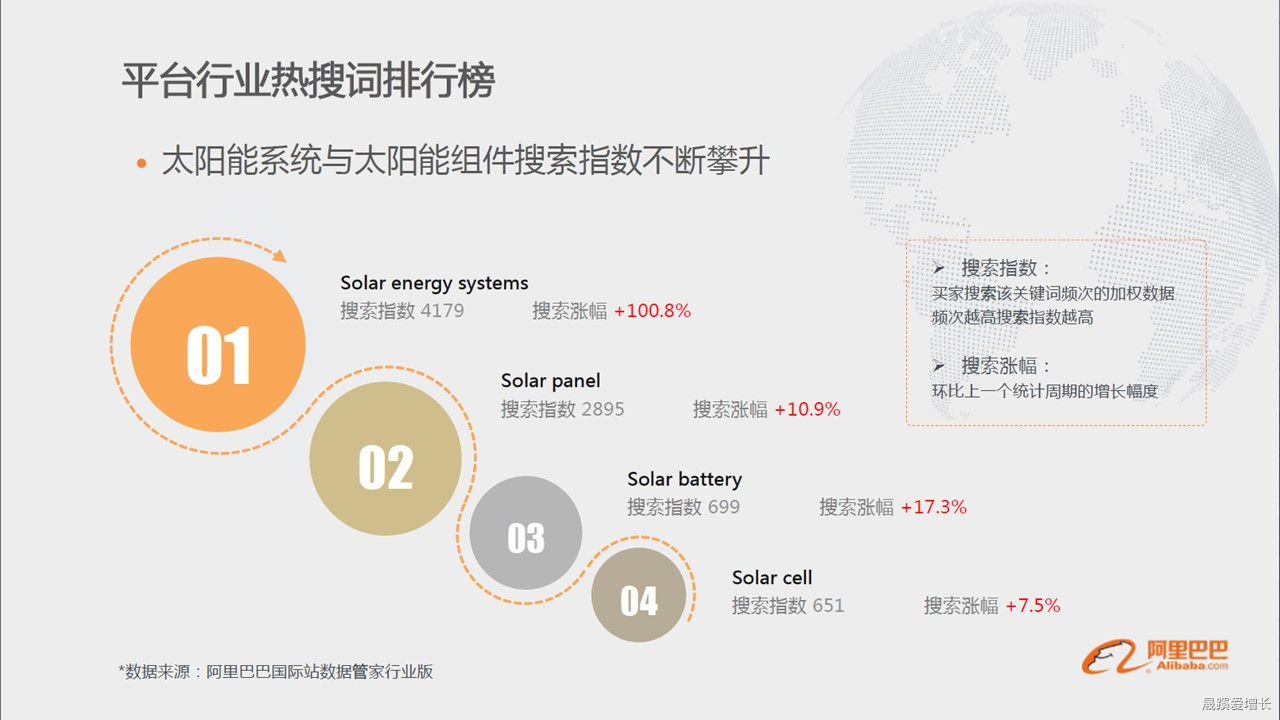 平台行业热搜词排行榜

• 太阳能系统与太阳能组件搜索指数不断攀升

01

Solar energy systems
搜索指数 4179 搜索涨幅 +100.8%

02

Solar panel
搜索指数 2895 搜索涨幅 +10.9%

03

Solar battery
搜索指数 699 搜索涨幅 +17.3%

04

Solar cell
搜索指数 651 搜索涨幅 +7.5%

➢ 搜索指数：
买家搜索该关键词频次的加权数据
频次越高搜索指数越高

➢ 搜索涨幅：
环比上一个统计周期的增长幅度

*数据来源：阿里巴巴国际站数据管家行业版

阿里巴巴
Alibaba.com

晟蹊爱增长